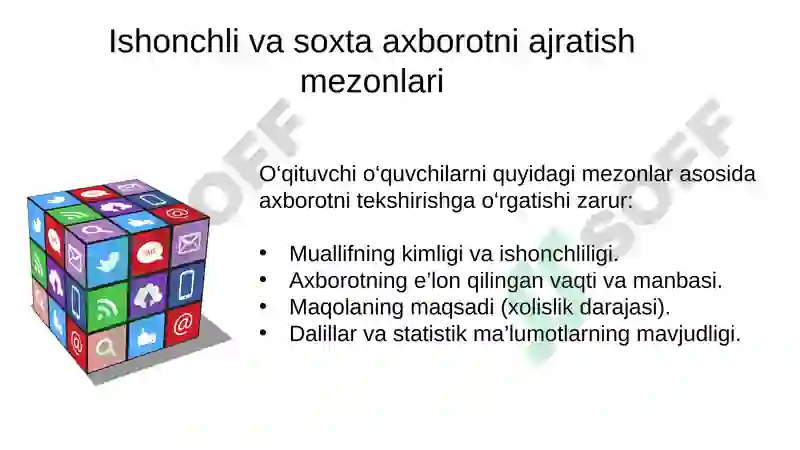 Ishonchli va soxta axborotni ajratish mezonlari

SOFF

SOFF

O‘qituvchi o‘quvchilarni quyidagi mezonlar asosida axborotni tekshirishga o‘rgatishi zarur:

• Muallifning kimligi va ishonchliligi.
• Axborotning e’lon qilingan vaqti va manbasi.
• Maqolaning maqsadi (xolislik darajasi).
• Dalillar va statistik ma’lumotlarning mavjudligi.